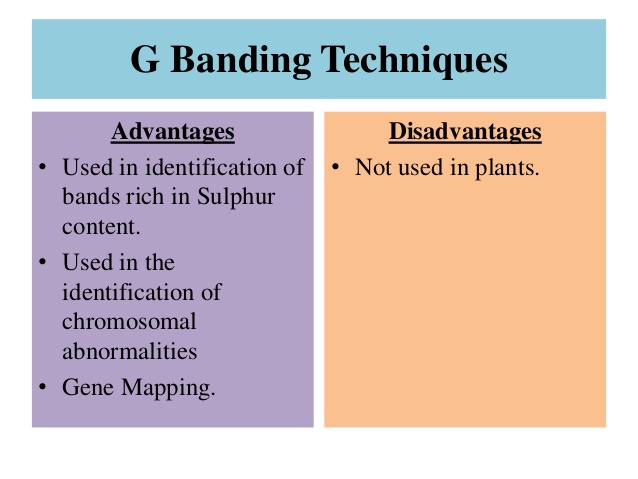 G Banding Techniques

Advantages
• Used in identification of bands rich in Sulphur content.
• Used in the identification of chromosomal abnormalities
• Gene Mapping.

Disadvantages
• Not used in plants.